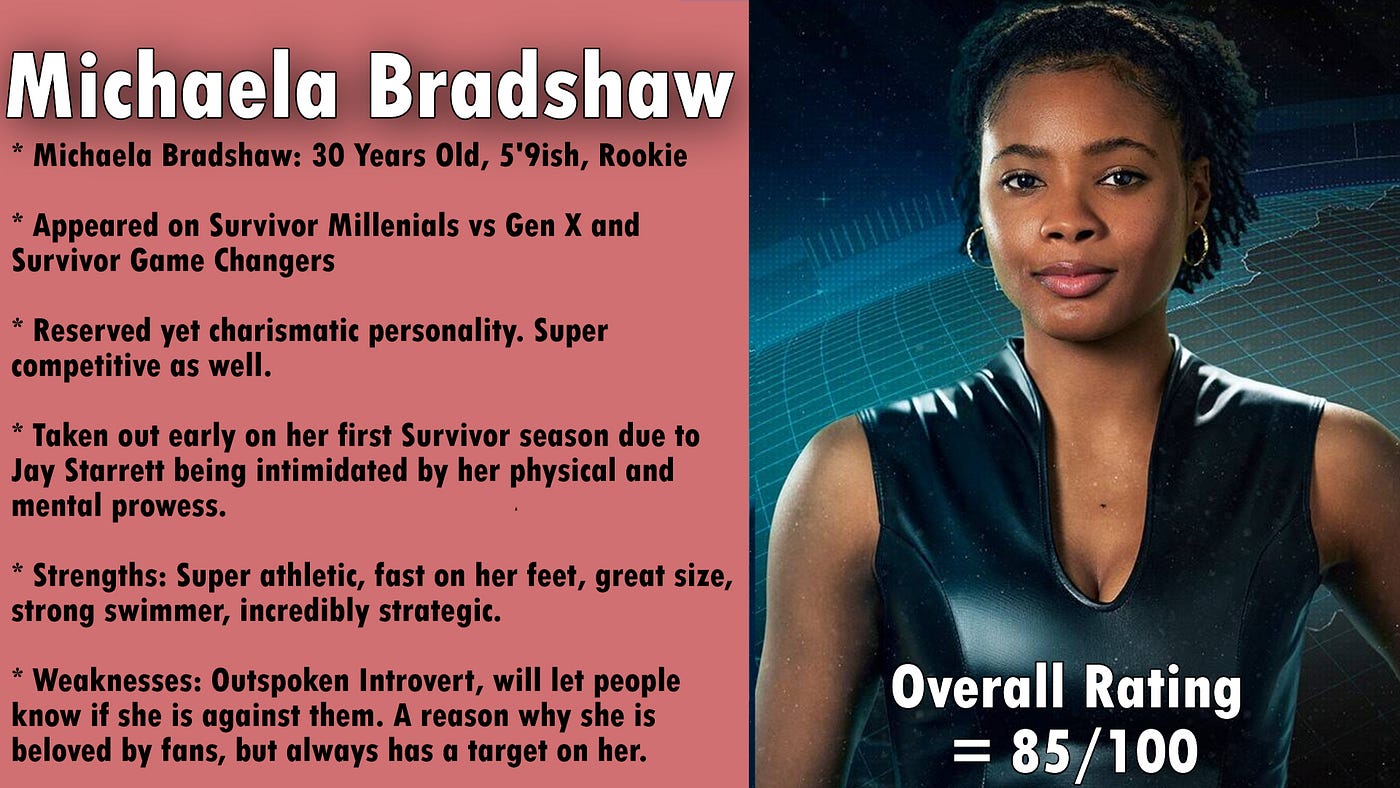 Michaela Bradshaw

* Michaela Bradshaw: 30 Years Old, 5'9ish, Rookie

* Appeared on Survivor Millenials vs Gen X and Survivor Game Changers

* Reserved yet charismatic personality. Super competitive as well.

* Taken out early on her first Survivor season due to Jay Starrett being intimidated by her physical and mental prowess.

* Strengths: Super athletic, fast on her feet, great size, strong swimmer, incredibly strategic.

* Weaknesses: Outspoken Introvert, will let people know if she is against them. A reason why she is beloved by fans, but always has a target on her.

Overall Rating = 85/100